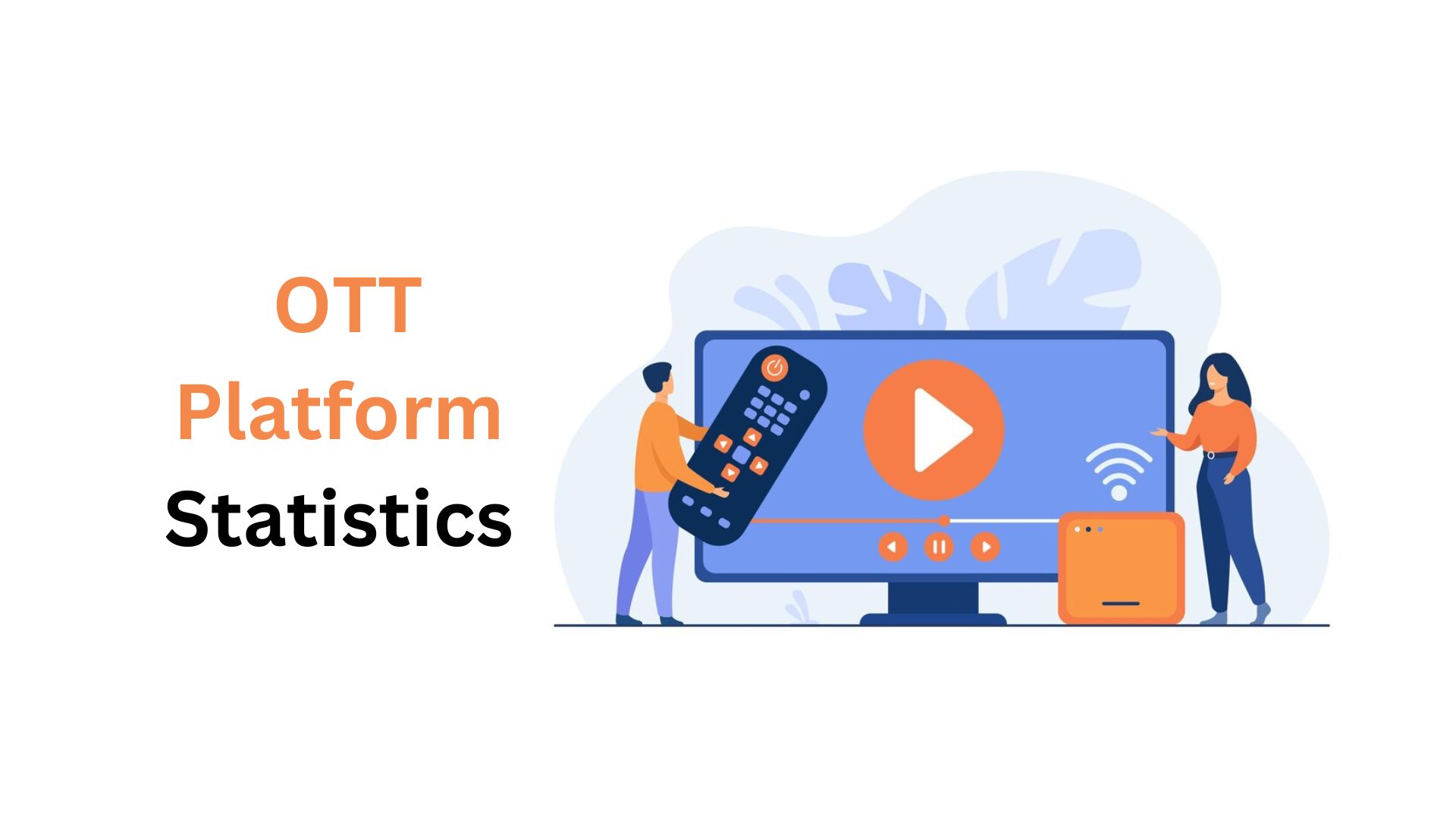 OTT
Platform
Statistics